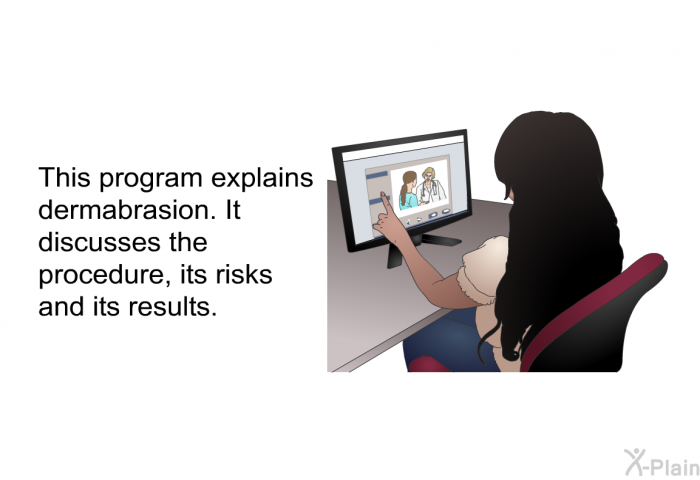 This program explains dermabrasion. It discusses the procedure, its risks and its results.

X-Plain